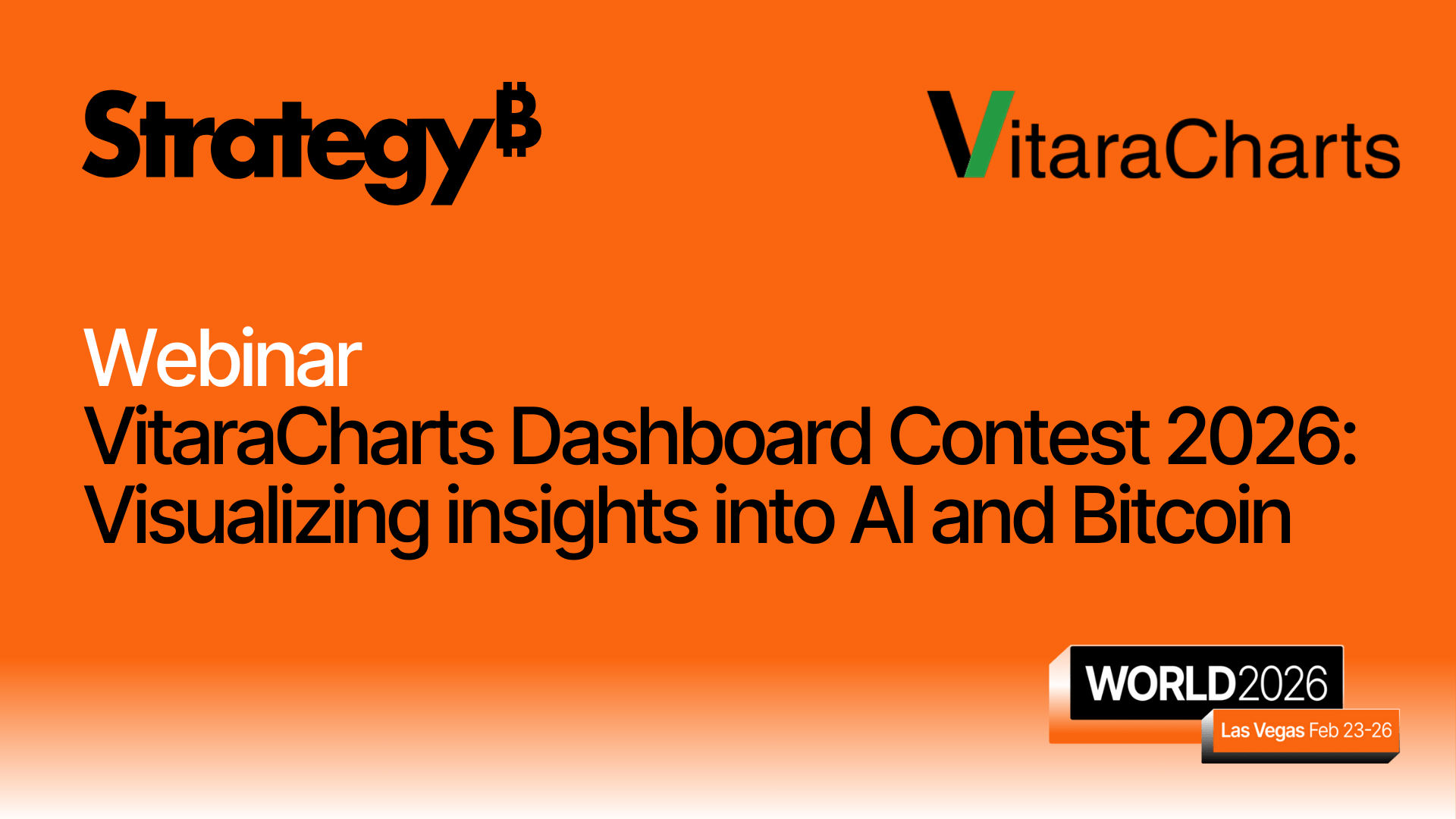 Strategy₿

VitaraCharts

Webinar
VitaraCharts Dashboard Contest 2026: Visualizing insights into AI and Bitcoin

WORLD2026
Las Vegas Feb 23-26